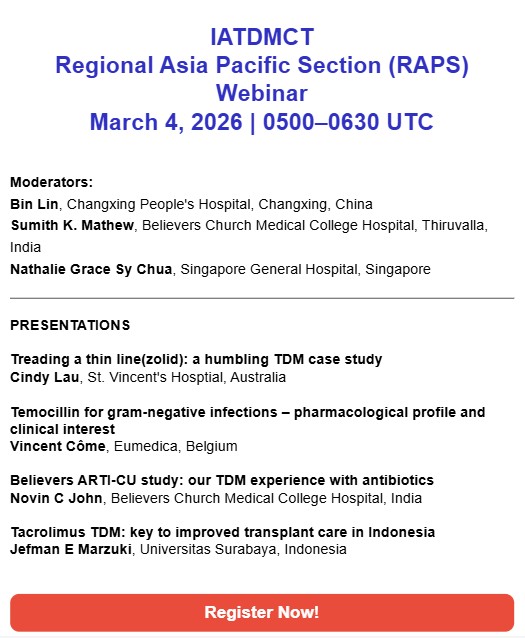 IATDMCT
Regional Asia Pacific Section (RAPS)
Webinar
March 4, 2026 | 0500–0630 UTC

Moderators:
Bin Lin, Changxing People's Hospital, Changxing, China
Sumith K. Mathew, Believers Church Medical College Hospital, Thiruvalla, India
Nathalie Grace Sy Chua, Singapore General Hospital, Singapore

PRESENTATIONS

Treading a thin line(zolid): a humbling TDM case study
Cindy Lau, St. Vincent's Hosptial, Australia

Temocillin for gram-negative infections – pharmacological profile and clinical interest
Vincent Côme, Eumedica, Belgium

Believers ARTI-CU study: our TDM experience with antibiotics
Novin C John, Believers Church Medical College Hospital, India

Tacrolimus TDM: key to improved transplant care in Indonesia
Jefman E Marzuki, Universitas Surabaya, Indonesia

Register Now!